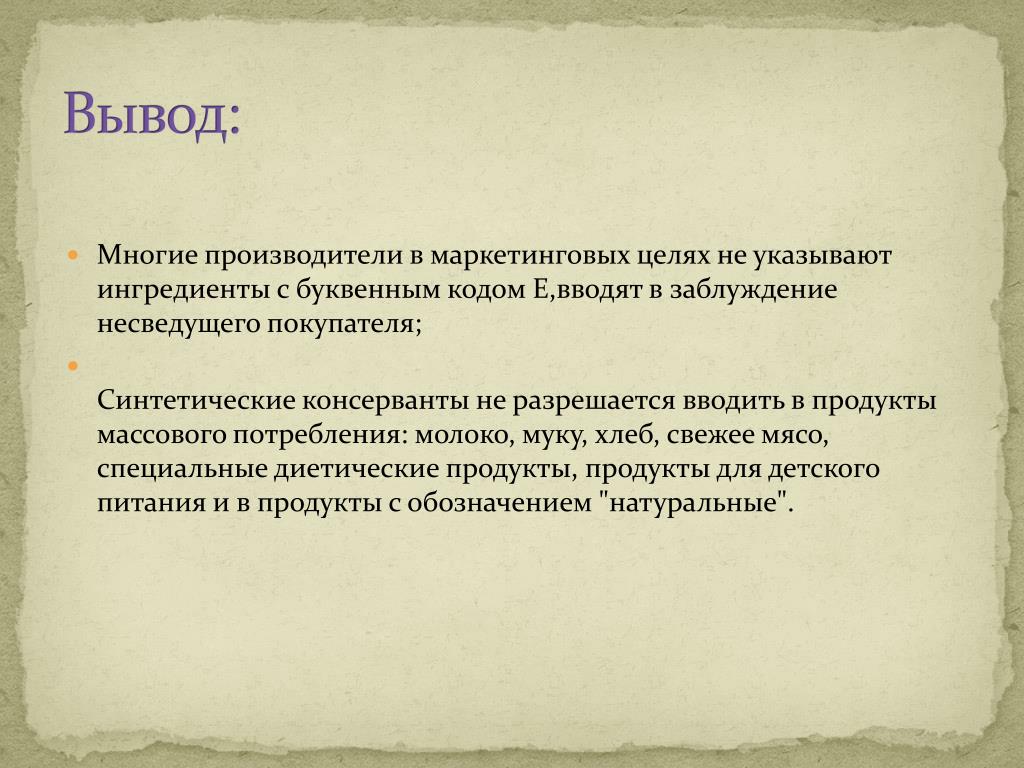 Вывод:

Многие производители в маркетинговых целях не указывают ингредиенты с буквенным кодом Е,вводят в заблуждение несведущего покупателя;

Синтетические консерванты не разрешается вводить в продукты массового потребления: молоко, муку, хлеб, свежее мясо, специальные диетические продукты, продукты для детского питания и в продукты с обозначением "натуральные".